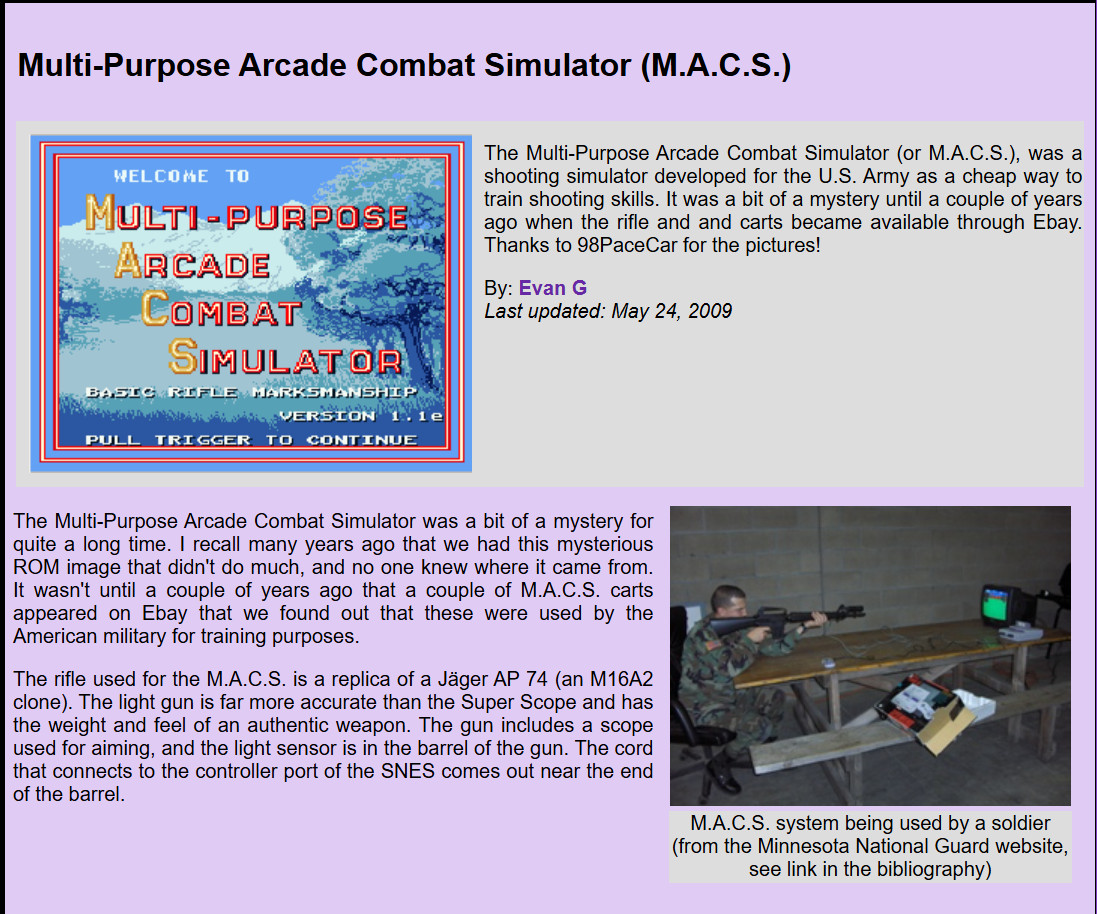 Multi-Purpose Arcade Combat Simulator (M.A.C.S.)

WELCOME TO
MULTI-PURPOSE
ARCADE
COMBAT
SIMULATOR
BASIC RIFLE MARKSMANSHIP
VERSION 1.1e
PULL TRIGGER TO CONTINUE

The Multi-Purpose Arcade Combat Simulator (or M.A.C.S.), was a shooting simulator developed for the U.S. Army as a cheap way to train shooting skills. It was a bit of a mystery until a couple of years ago when the rifle and and carts became available through Ebay. Thanks to 98PaceCar for the pictures!

By: Evan G
Last updated: May 24, 2009

The Multi-Purpose Arcade Combat Simulator was a bit of a mystery for quite a long time. I recall many years ago that we had this mysterious ROM image that didn't do much, and no one knew where it came from. It wasn't until a couple of years ago that a couple of M.A.C.S. carts appeared on Ebay that we found out that these were used by the American military for training purposes.

The rifle used for the M.A.C.S. is a replica of a Jäger AP 74 (an M16A2 clone). The light gun is far more accurate than the Super Scope and has the weight and feel of an authentic weapon. The gun includes a scope used for aiming, and the light sensor is in the barrel of the gun. The cord that connects to the controller port of the SNES comes out near the end of the barrel.

M.A.C.S. system being used by a soldier (from the Minnesota National Guard website, see link in the bibliography)